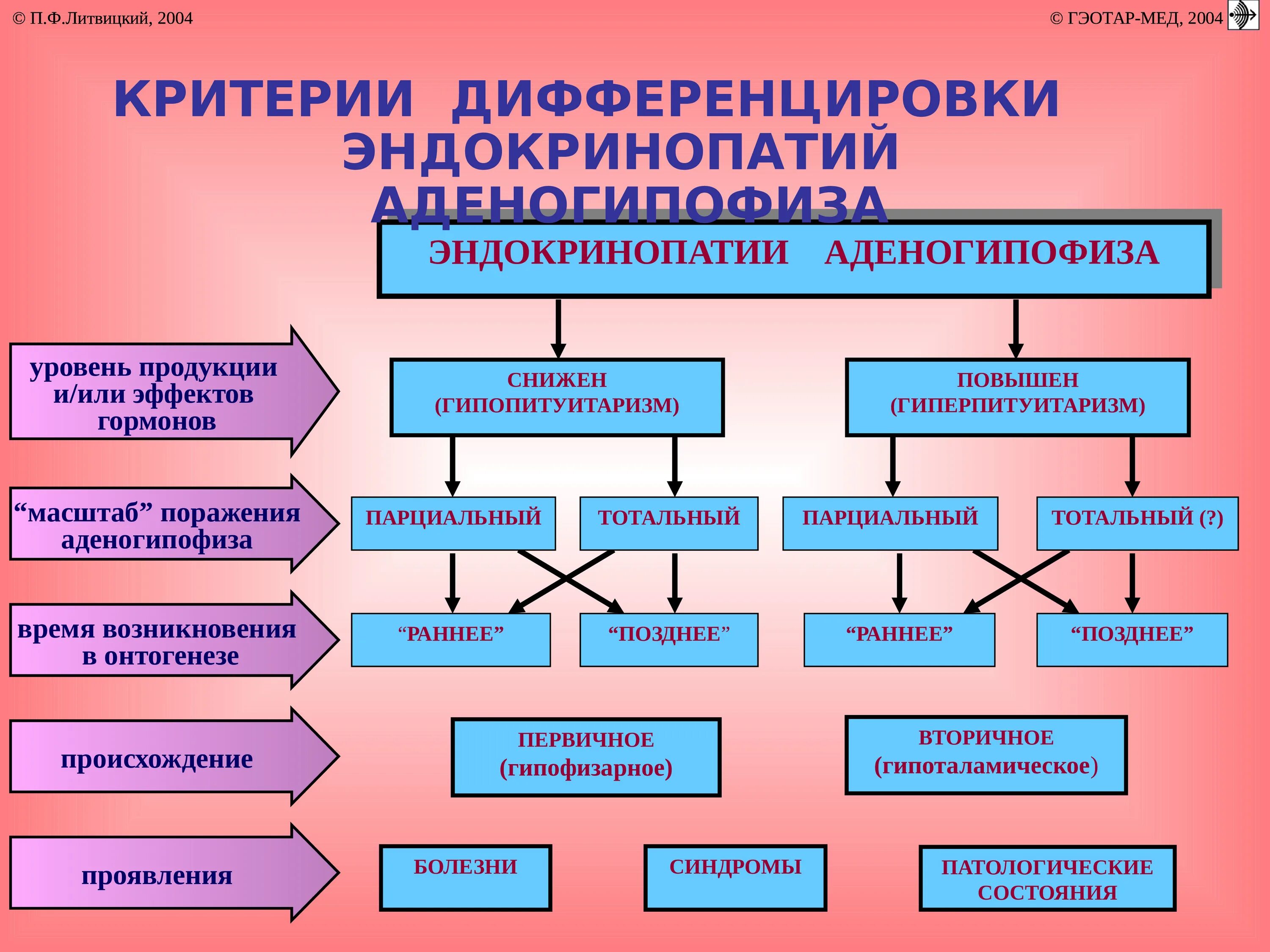 © П.Ф.Литвицкий, 2004

© ГЭОТАР-МЕД, 2004

КРИТЕРИИ ДИФФЕРЕНЦИРОВКИ ЭНДОКРИНОПАТИЙ АДЕНОГИПОФИЗА

ЭНДОКРИНОПАТИИ АДЕНОГИПОФИЗА

уровень продукции и/или эффектов гормонов

СНИЖЕН (ГИПОПИТУИТАРИЗМ)

ПОВЫШЕН (ГИПЕРПИТУИТАРИЗМ)

“масштаб” поражения аденогипофиза

ПАРЦИАЛЬНЫЙ

ТОТАЛЬНЫЙ

ПАРЦИАЛЬНЫЙ

ТОТАЛЬНЫЙ (?)

время возникновения в онтогенезе

“РАННЕЕ”

“ПОЗДНЕЕ”

“РАННЕЕ”

“ПОЗДНЕЕ”

происхождение

ПЕРВИЧНОЕ (гипофизарное)

ВТОРИЧНОЕ (гипоталамическое)

проявления

БОЛЕЗНИ

СИНДРОМЫ

ПАТОЛОГИЧЕСКИЕ СОСТОЯНИЯ